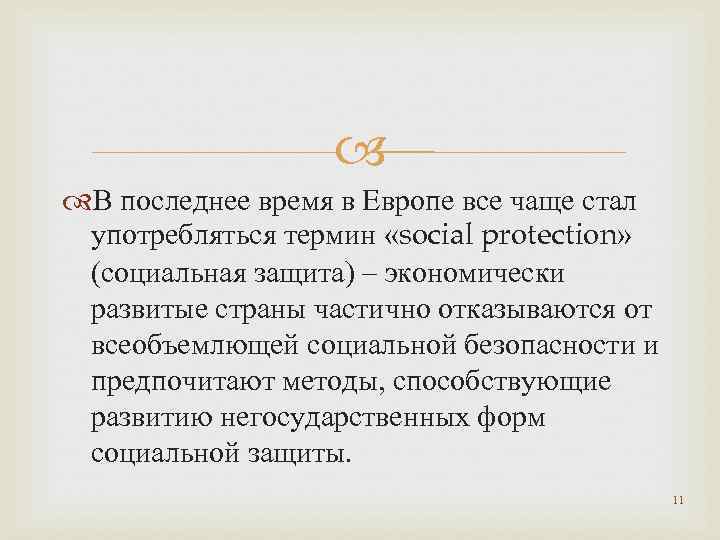 В последнее время в Европе все чаще стал употребляться термин «social protection» (социальная защита) – экономически развитые страны частично отказываются от всеобъемлющей социальной безопасности и предпочитают методы, способствующие развитию негосударственных форм социальной защиты.

11